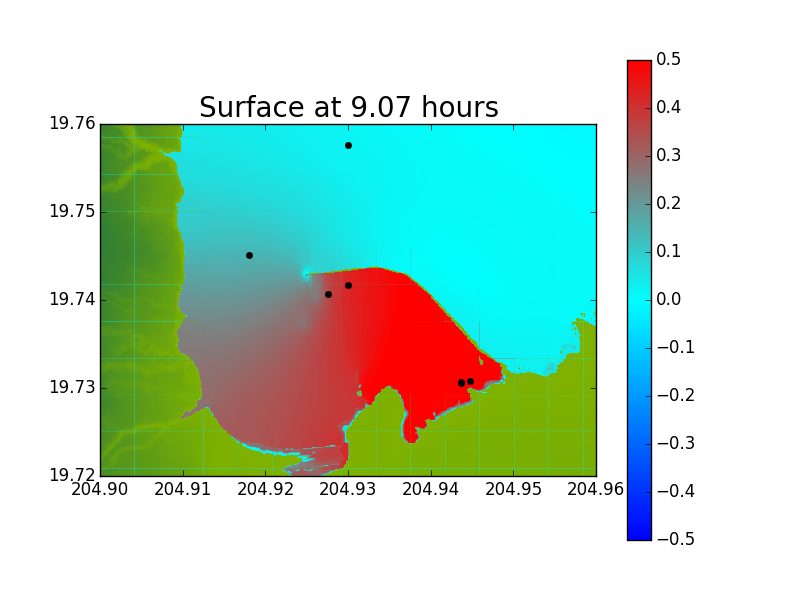 Surface at 9.07 hours

19.76
19.75
19.74
19.73
19.72

204.90 204.91 204.92 204.93 204.94 204.95 204.96

0.5
0.4
0.3
0.2
0.1
0.0
−0.1
−0.2
−0.3
−0.4
−0.5